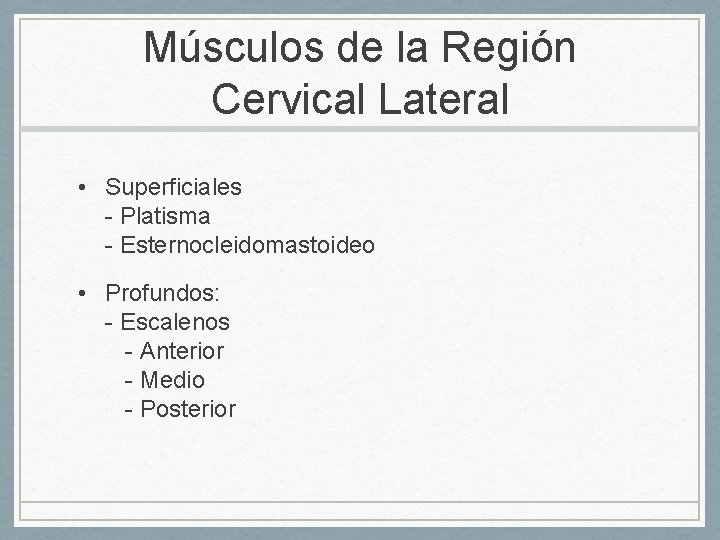 Músculos de la Región Cervical Lateral

• Superficiales
- Platisma
- Esternocleidomastoideo

• Profundos:
- Escalenos
- Anterior
- Medio
- Posterior